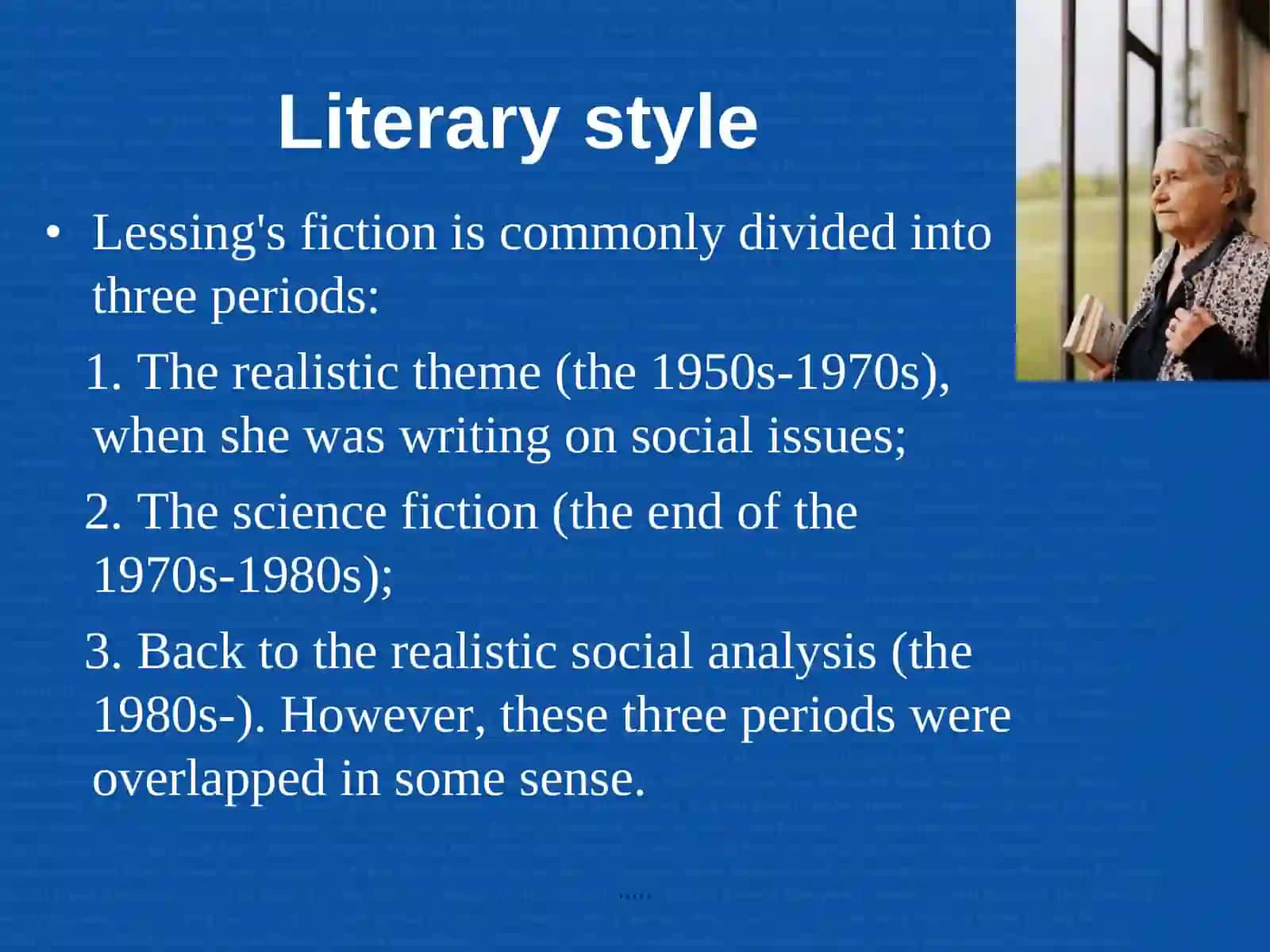 Literary style

• Lessing's fiction is commonly divided into three periods:

1. The realistic theme (the 1950s-1970s), when she was writing on social issues;

2. The science fiction (the end of the 1970s-1980s);

3. Back to the realistic social analysis (the 1980s-). However, these three periods were overlapped in some sense.